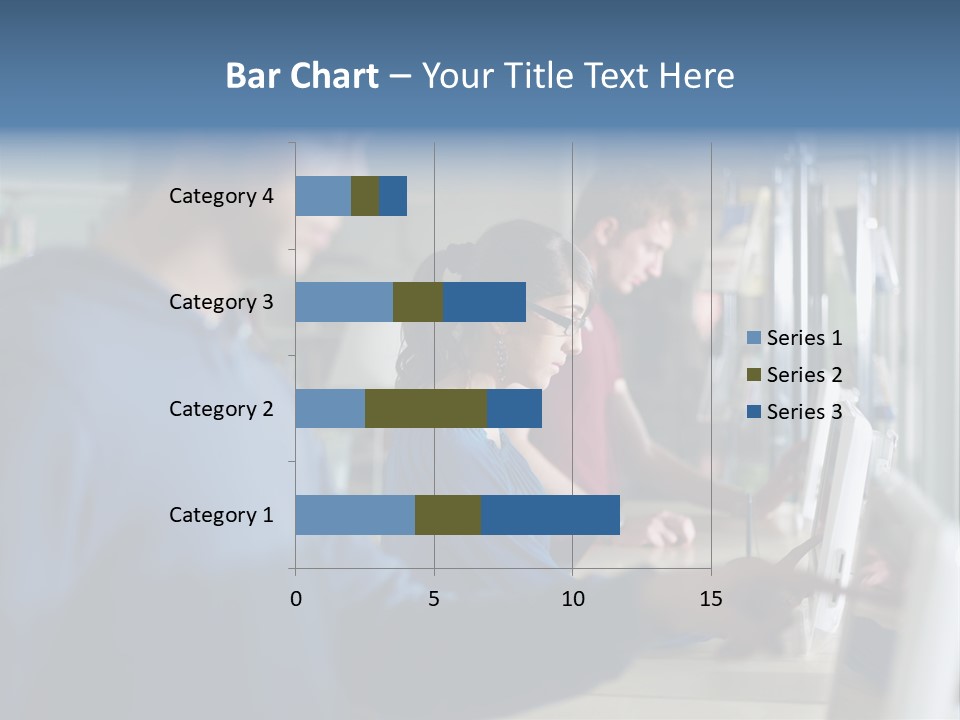 Bar Chart – Your Title Text Here

Category 4
Category 3
Category 2
Category 1

0
5
10
15

Series 1
Series 2
Series 3